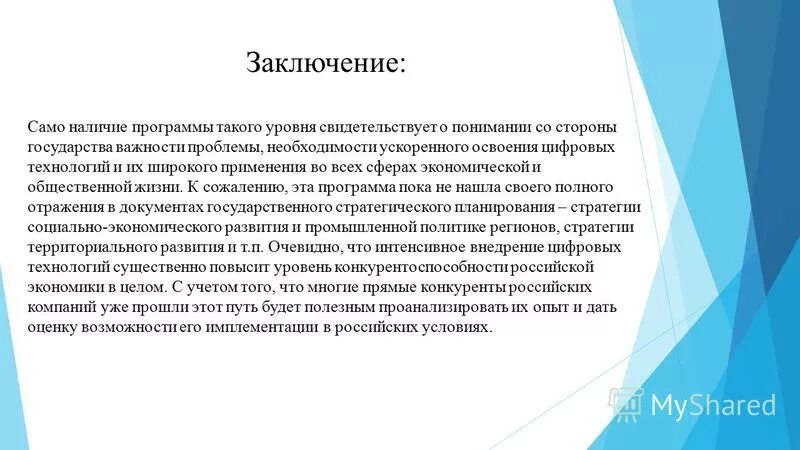 Заключение:

Само наличие программы такого уровня свидетельствует о понимании со стороны государства важности проблемы, необходимости ускоренного освоения цифровых технологий и их широкого применения во всех сферах экономической и общественной жизни. К сожалению, эта программа пока не нашла своего полного отражения в документах государственного стратегического планирования – стратегии социально-экономического развития и промышленной политике регионов, стратегии территориального развития и т.п. Очевидно, что интенсивное внедрение цифровых технологий существенно повысит уровень конкурентоспособности российской экономики в целом. С учетом того, что многие прямые конкуренты российских компаний уже прошли этот путь будет полезным проанализировать их опыт и дать оценку возможности его имплементации в российских условиях.

MyShared